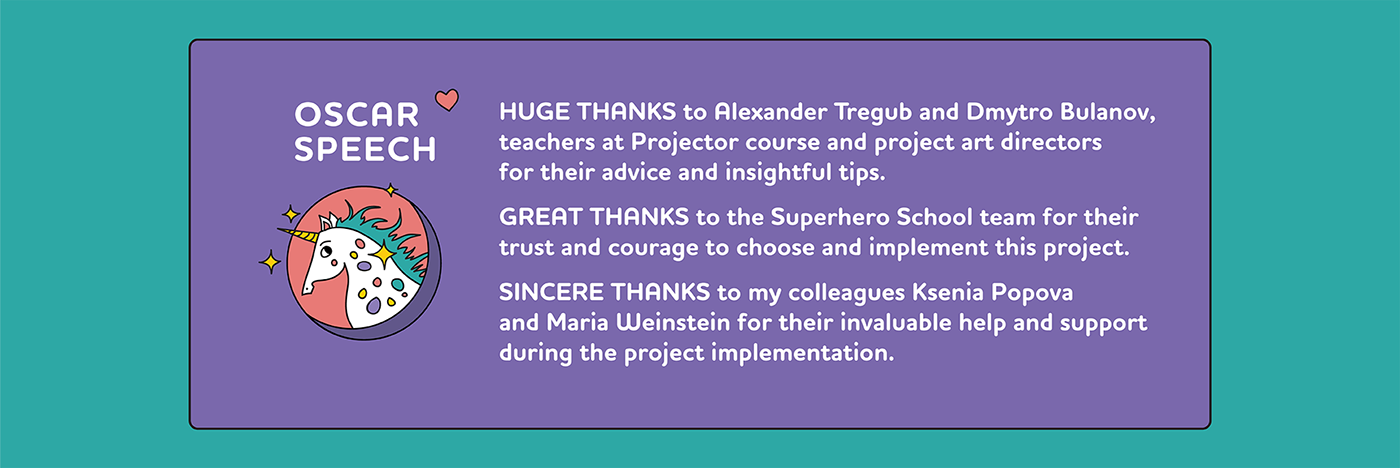 OSCAR SPEECH

HUGE THANKS to Alexander Tregub and Dmytro Bulanov, teachers at Projector course and project art directors for their advice and insightful tips.

GREAT THANKS to the Superhero School team for their trust and courage to choose and implement this project.

SINCERE THANKS to my colleagues Ksenia Popova and Maria Weinstein for their invaluable help and support during the project implementation.